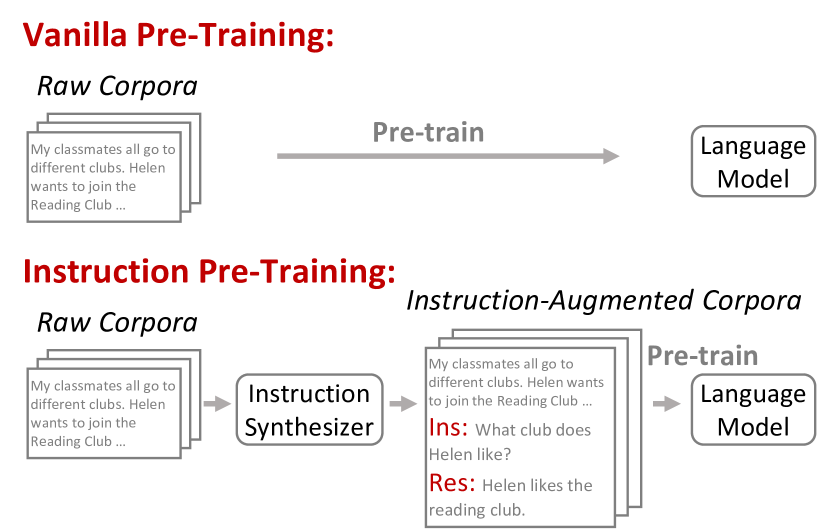 Vanilla Pre-Training:

Raw Corpora

My classmates all go to different clubs. Helen wants to join the Reading Club ...

Pre-train

Language Model

Instruction Pre-Training:

Raw Corpora

My classmates all go to different clubs. Helen wants to join the Reading Club ...

Instruction Synthesizer

Instruction-Augmented Corpora

My classmates all go to different clubs. Helen wants to join the Reading Club ...

Ins: What club does Helen like?

Res: Helen likes the reading club.

Pre-train

Language Model